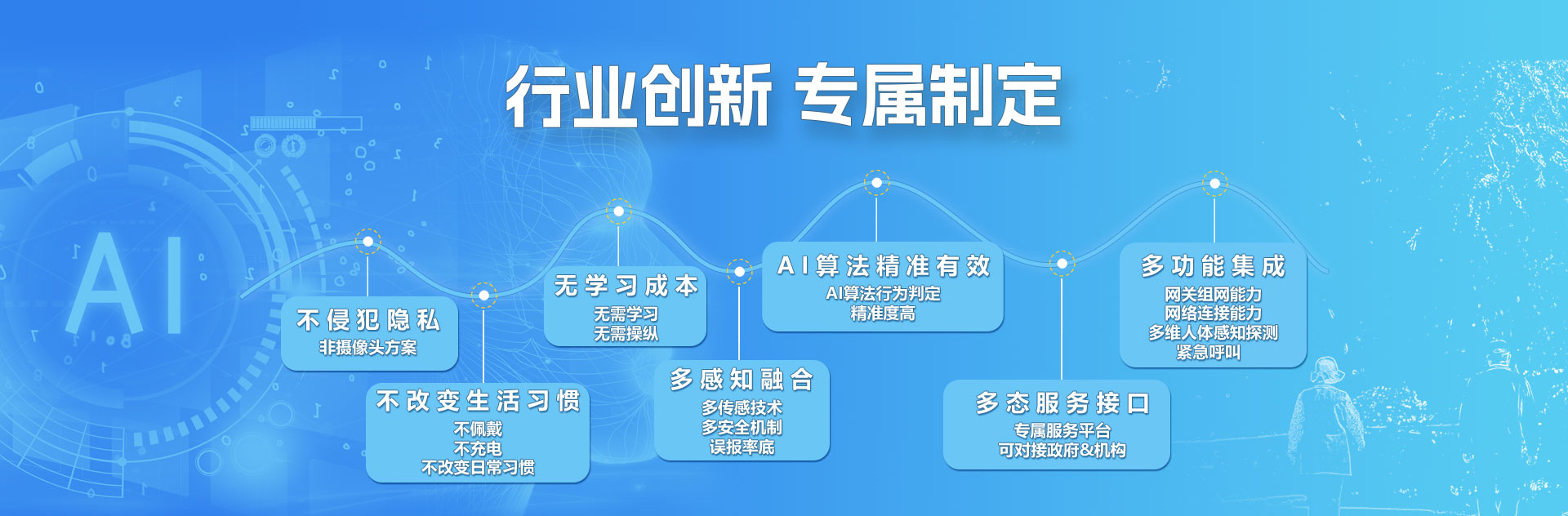 行业创新 专属制定

AI

不侵犯隐私
非摄像头方案

不改变生活习惯
不佩戴
不充电
不改变日常习惯

无学习成本
无需学习
无需操纵

多感知融合
多传感技术
多安全机制
误报率底

AI算法精准有效
AI算法行为判定
精准度高

多态服务接口
专属服务平台
可对接政府&机构

多功能集成
网关组网能力
网络连接能力
多维人体感知探测
紧急呼叫